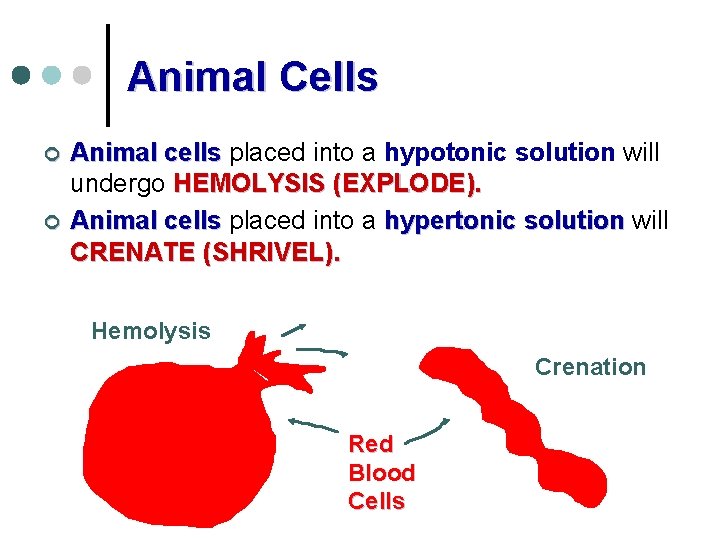 Animal Cells

Animal cells placed into a hypotonic solution will undergo HEMOLYSIS (EXPLODE).

Animal cells placed into a hypertonic solution will CRENATE (SHRIVEL).

Hemolysis

Crenation

Red Blood Cells